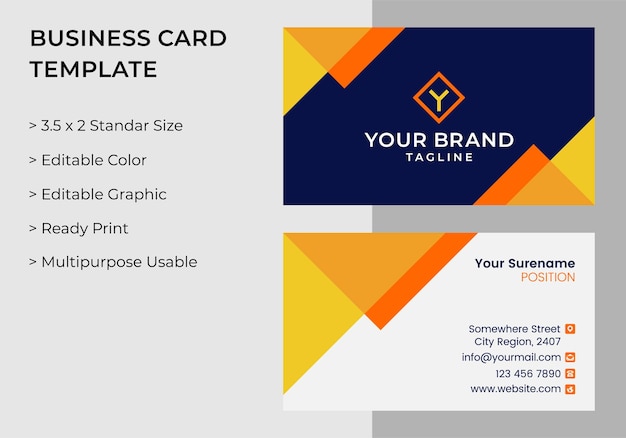 BUSINESS CARD TEMPLATE

> 3.5 x 2 Standar Size

> Editable Color

> Editable Graphic

> Ready Print

> Multipurpose Usable

Y

YOUR BRAND
TAGLINE

Your Surename
POSITION

Somewhere Street
City Region, 2407
info@yourmail.com
123 456 7890
www.website.com